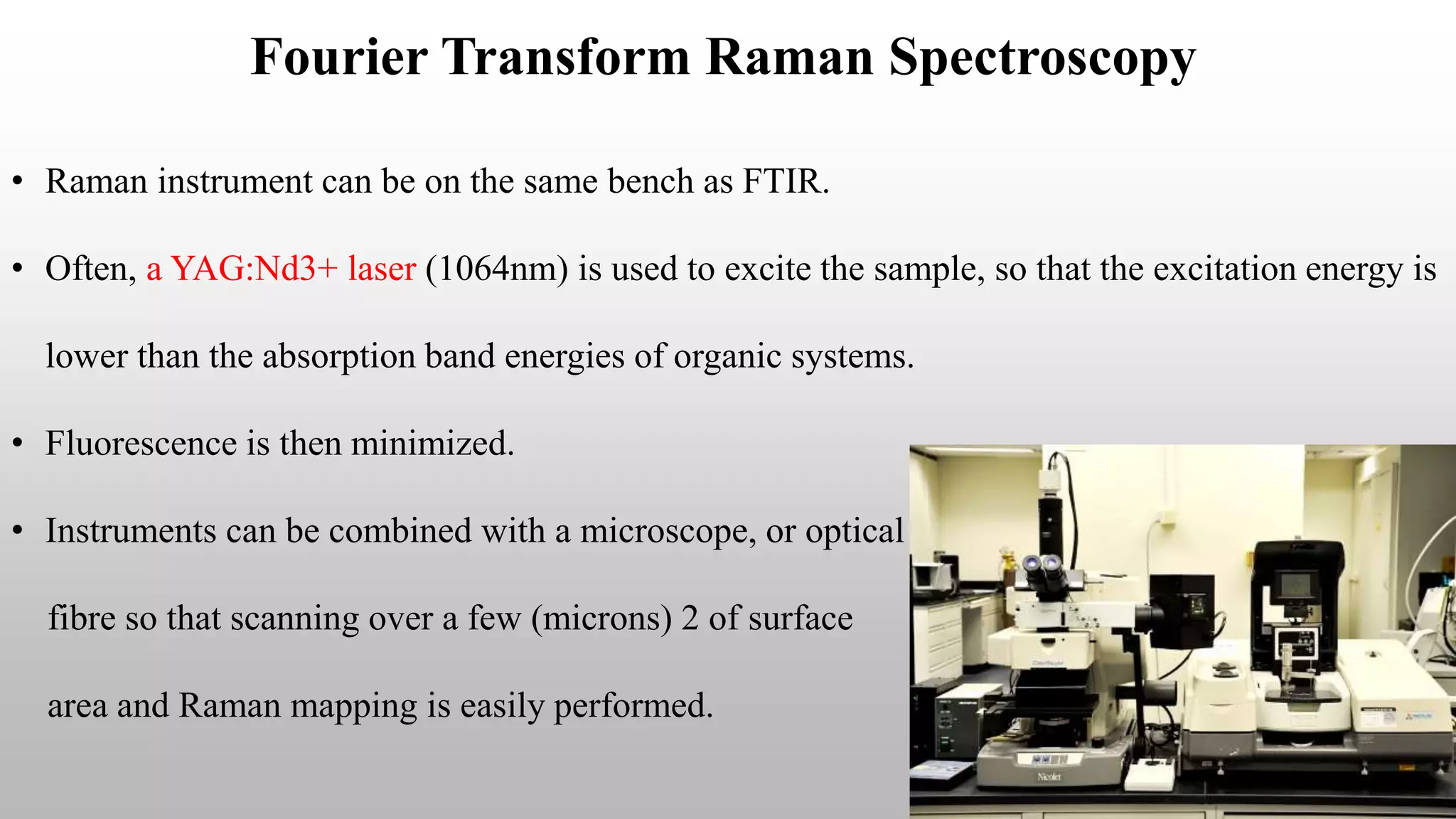 Fourier Transform Raman Spectroscopy

• Raman instrument can be on the same bench as FTIR.

• Often, a YAG:Nd3+ laser (1064nm) is used to excite the sample, so that the excitation energy is lower than the absorption band energies of organic systems.

• Fluorescence is then minimized.

• Instruments can be combined with a microscope, or optical fibre so that scanning over a few (microns) 2 of surface area and Raman mapping is easily performed.

Nicolet